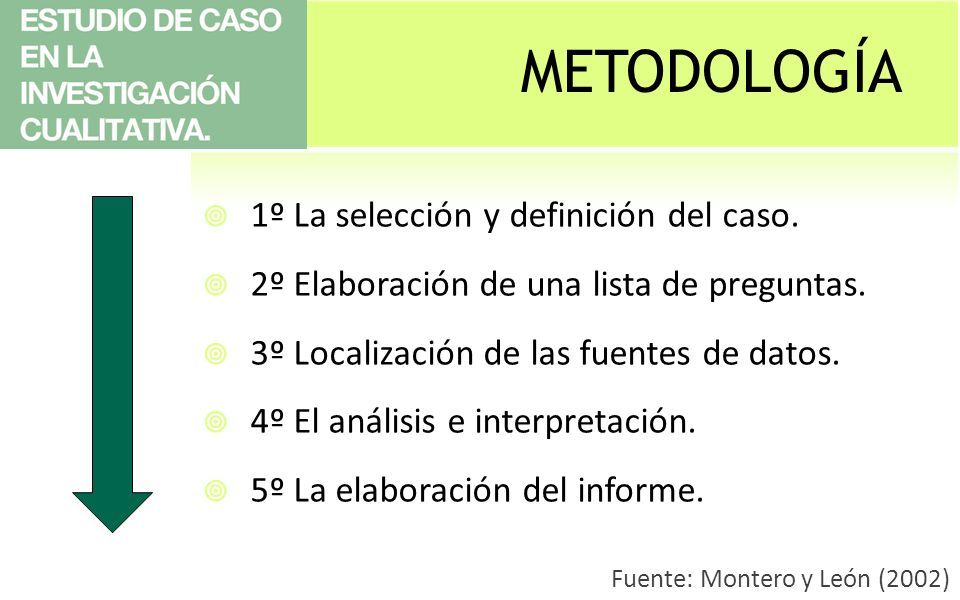 ESTUDIO DE CASO EN LA INVESTIGACIÓN CUALITATIVA.

METODOLOGÍA

1º La selección y definición del caso.

2º Elaboración de una lista de preguntas.

3º Localización de las fuentes de datos.

4º El análisis e interpretación.

5º La elaboración del informe.

Fuente: Montero y León (2002)